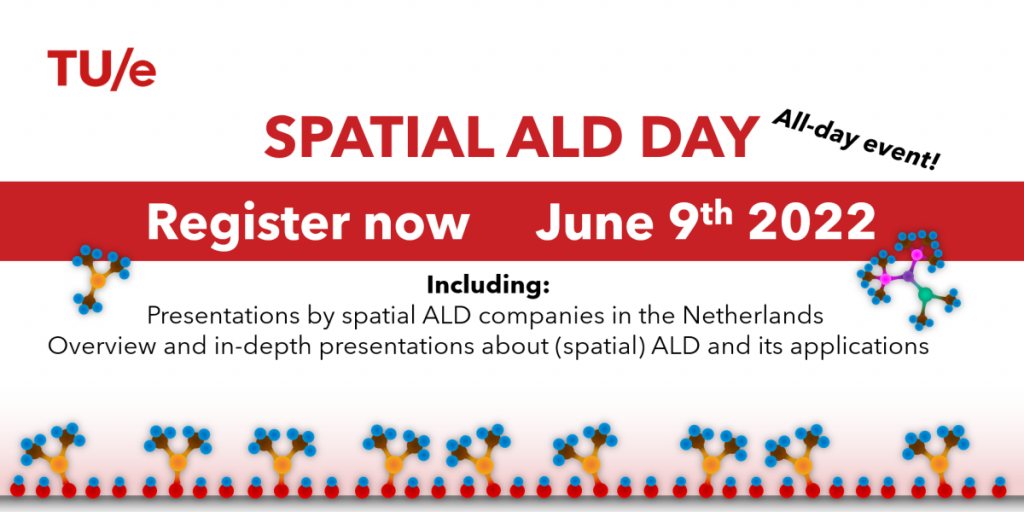 TU/e

SPATIAL ALD DAY

All-day event!

Register now June 9th 2022

Including:
Presentations by spatial ALD companies in the Netherlands
Overview and in-depth presentations about (spatial) ALD and its applications